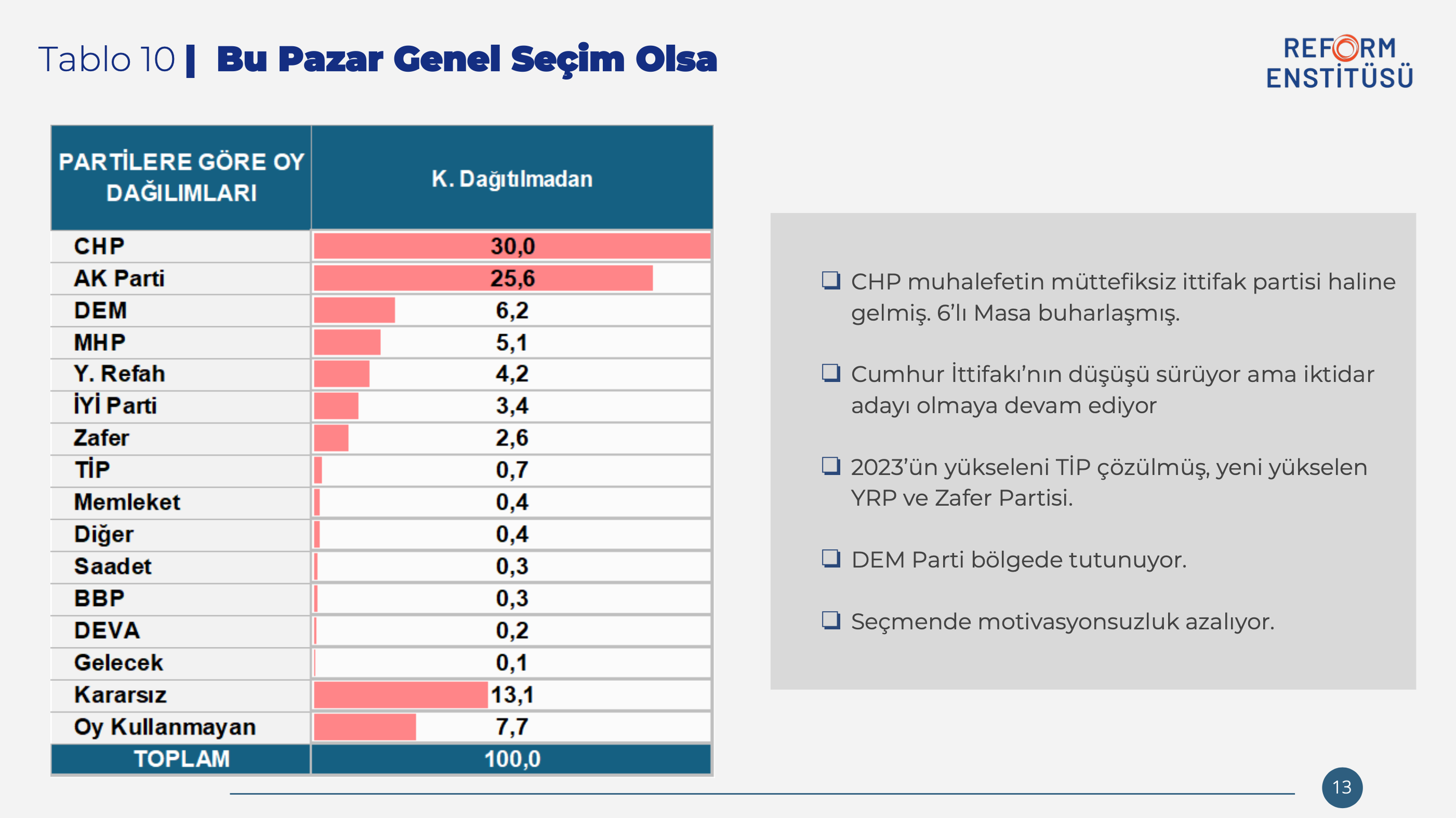 Tablo 10 | Bu Pazar Genel Seçim Olsa

REFORM ENSTİTÜSÜ

| PARTİLERE GÖRE OY DAĞILIMLARI | K. Dağıtılmadan |
|---|---|
| CHP | 30,0 |
| AK Parti | 25,6 |
| DEM | 6,2 |
| MHP | 5,1 |
| Y. Refah | 4,2 |
| İYİ Parti | 3,4 |
| Zafer | 2,6 |
| TİP | 0,7 |
| Memleket | 0,4 |
| Diğer | 0,4 |
| Saadet | 0,3 |
| BBP | 0,3 |
| DEVA | 0,2 |
| Gelecek | 0,1 |
| Kararsız | 13,1 |
| Oy Kullanmayan | 7,7 |
| TOPLAM | 100,0 |

❑ CHP muhalefetin müttefiksiz ittifak partisi haline gelmiş. 6'lı Masa buharlaşmış.

❑ Cumhur İttifakı'nın düşüşü sürüyor ama iktidar adayı olmaya devam ediyor

❑ 2023'ün yükseleni TİP çözülmüş, yeni yükselen YRP ve Zafer Partisi.

❑ DEM Parti bölgede tutunuyor.

❑ Seçmende motivasyonsuzluk azalıyor.

13